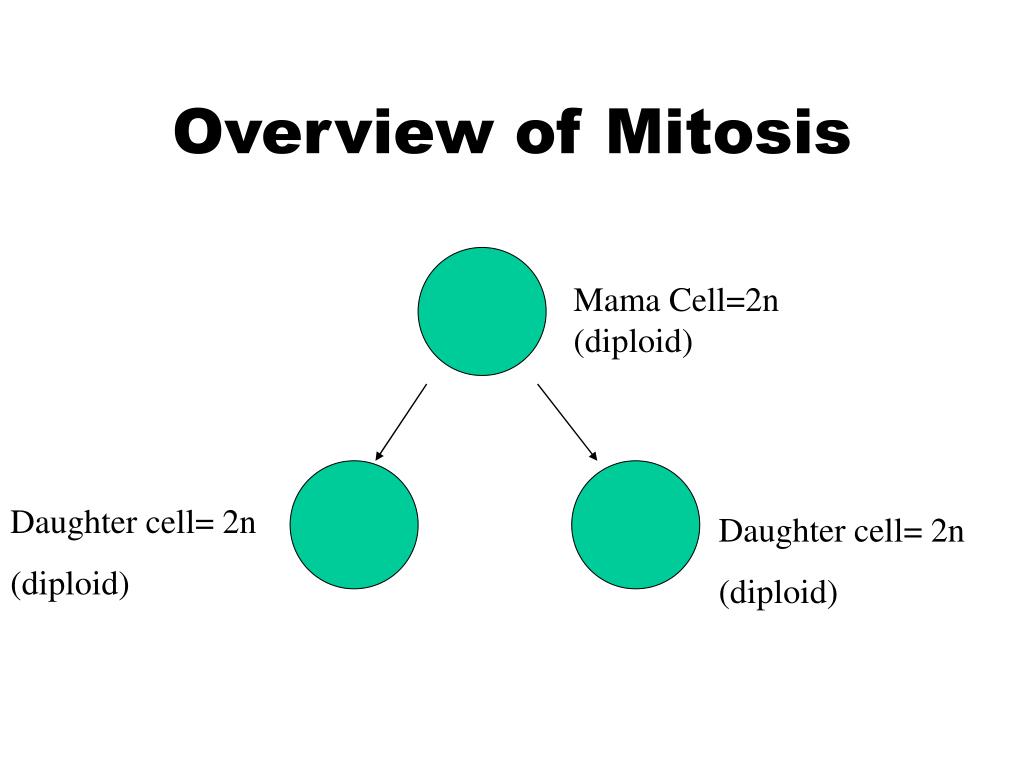 Overview of Mitosis

Mama Cell=2n
(diploid)

Daughter cell= 2n
(diploid)

Daughter cell= 2n
(diploid)